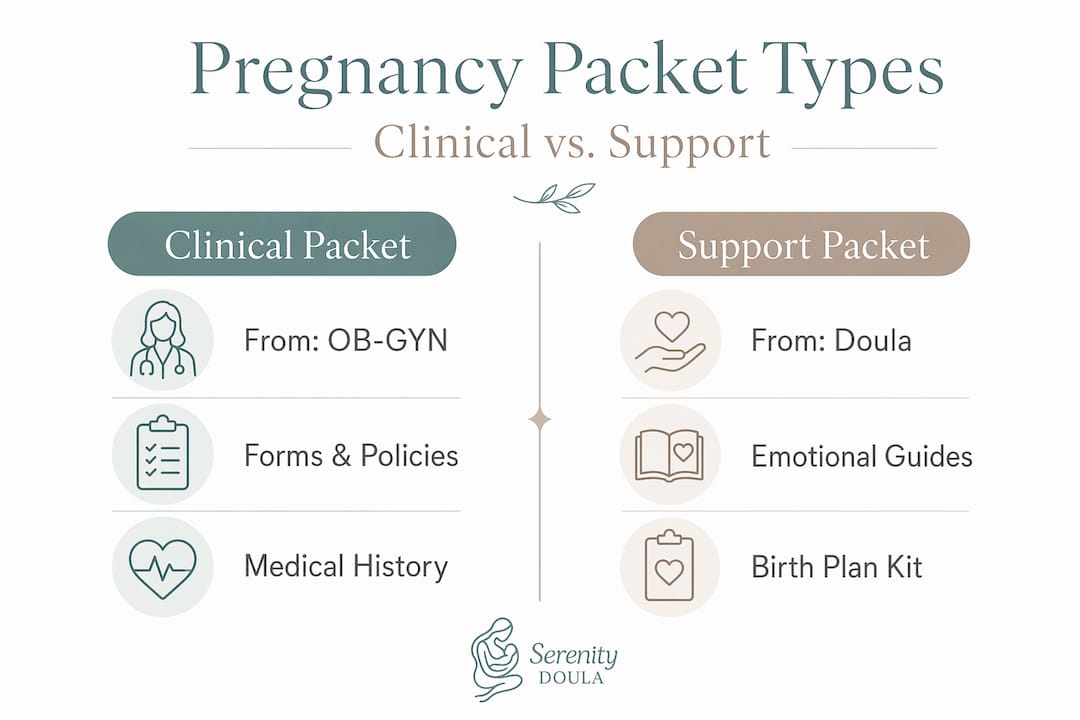 Pregnancy Packet Types

Clinical vs. Support

Clinical Packet

From: OB-GYN

Forms & Policies

Medical History

Support Packet

From: Doula

Emotional Guides

Birth Plan Kit

Serenity
DOULA